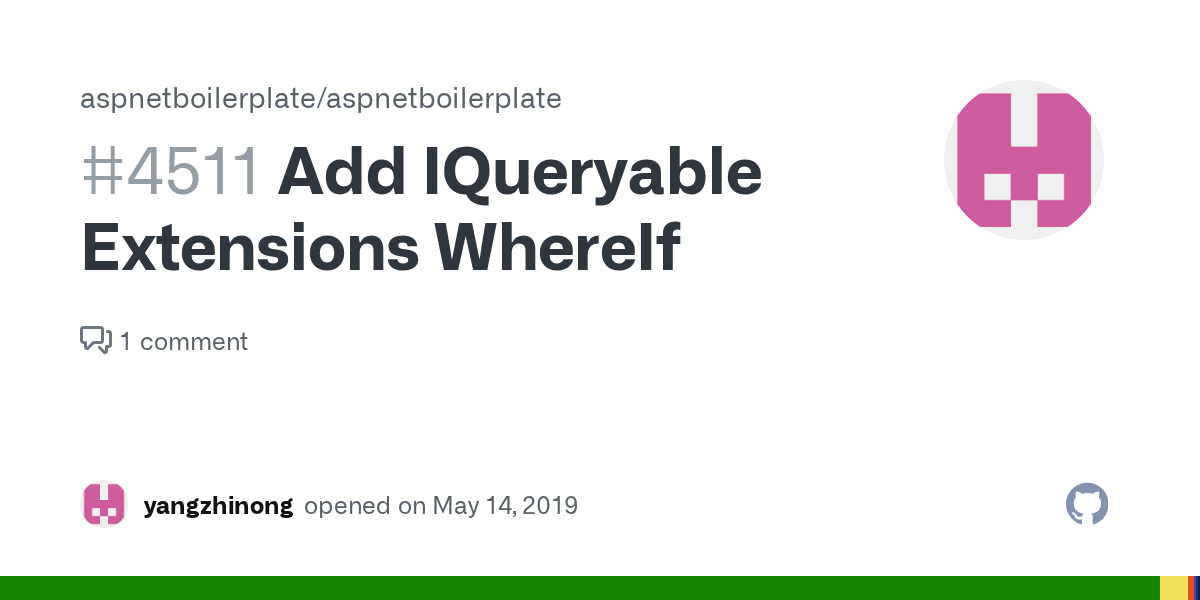 aspnetboilerplate/aspnetboilerplate

#4511 Add IQueryable Extensions WhereIf

1 comment

yangzhinong opened on May 14, 2019